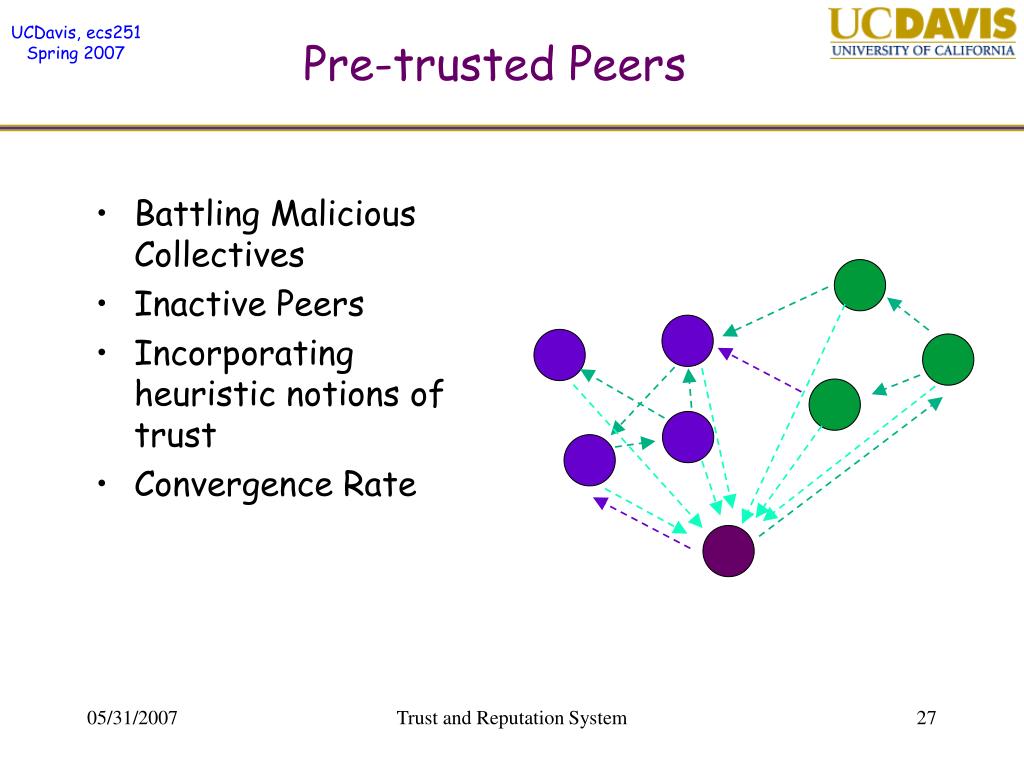 UCDavis, ecs251
Spring 2007

Pre-trusted Peers

UCDAVIS
UNIVERSITY OF CALIFORNIA

• Battling Malicious Collectives
• Inactive Peers
• Incorporating heuristic notions of trust
• Convergence Rate

05/31/2007

Trust and Reputation System

27